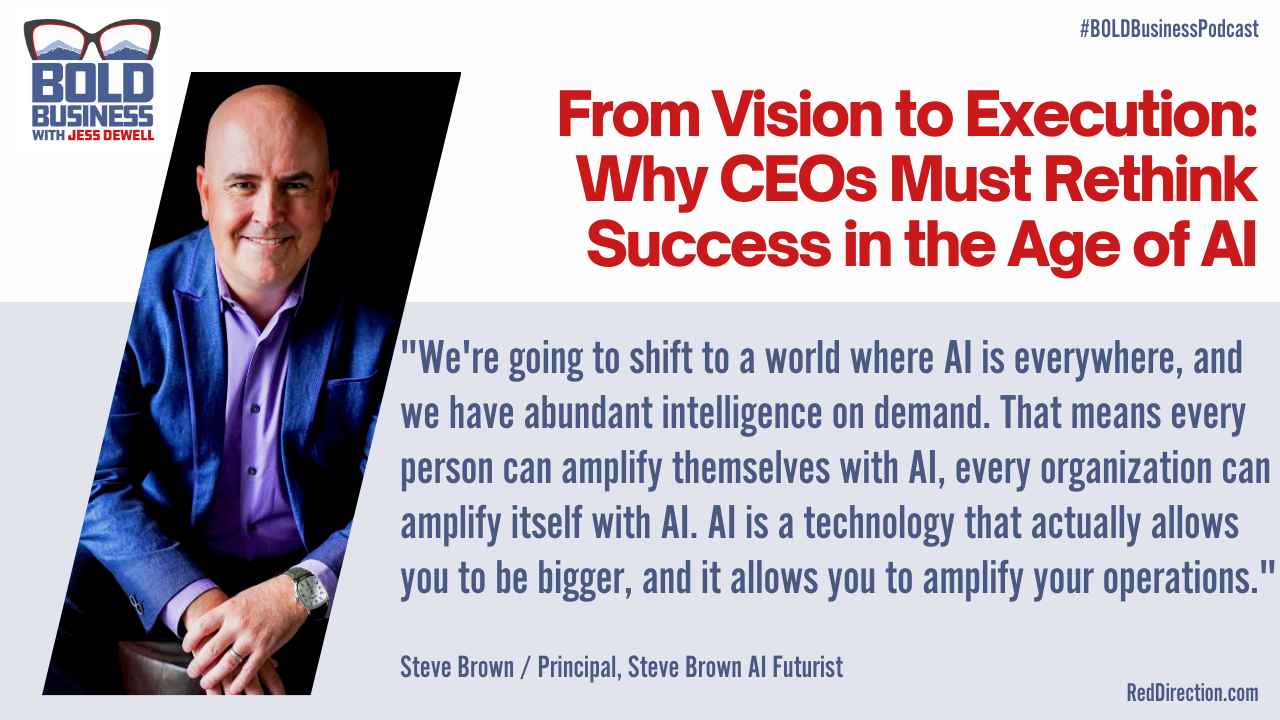 BOLD BUSINESS WITH JESS DEWELL

#BOLDBusinessPodcast

From Vision to Execution: Why CEOs Must Rethink Success in the Age of AI

"We're going to shift to a world where AI is everywhere, and we have abundant intelligence on demand. That means every person can amplify themselves with AI, every organization can amplify itself with AI. AI is a technology that actually allows you to be bigger, and it allows you to amplify your operations."

Steve Brown / Principal, Steve Brown AI Futurist

RedDirection.com